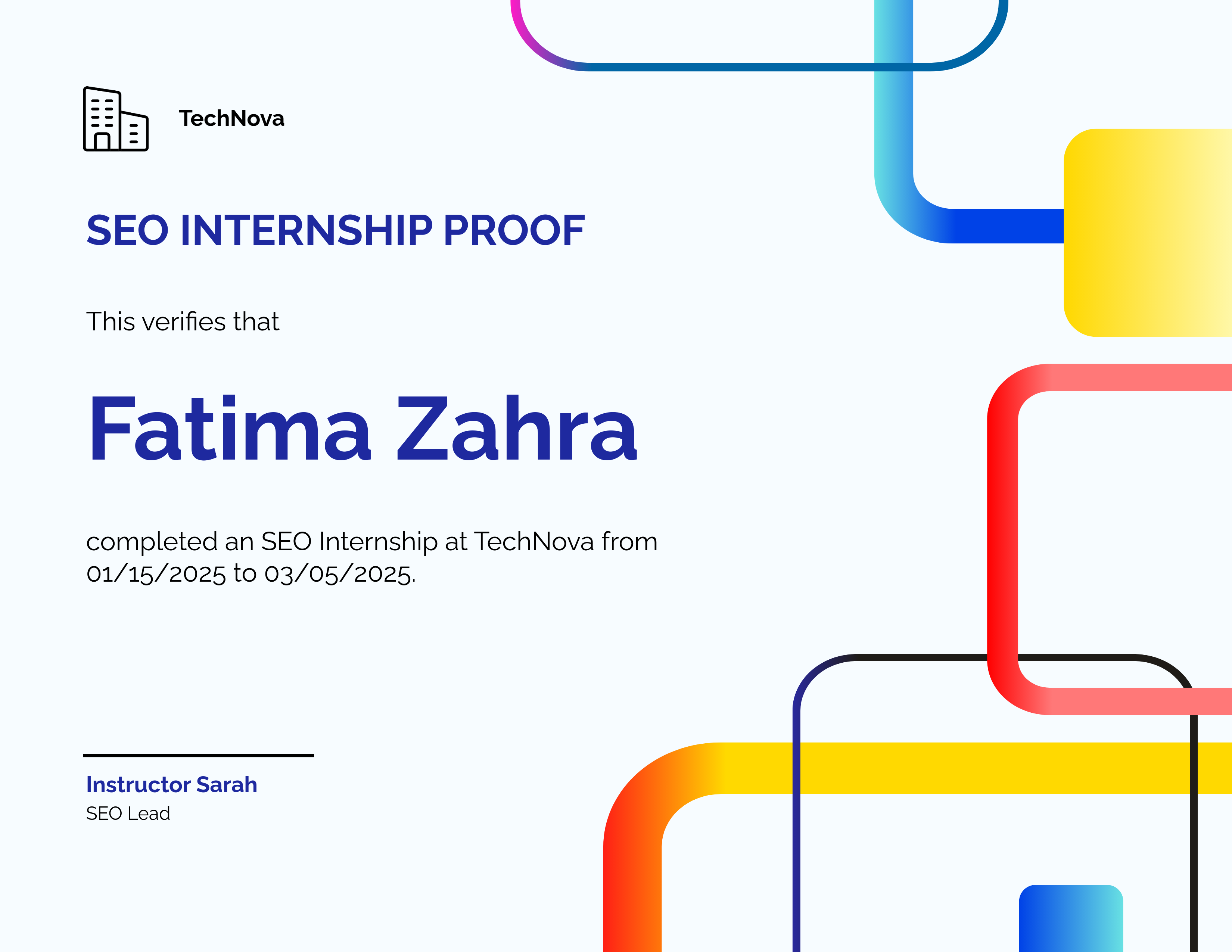 TechNova

SEO INTERNSHIP PROOF

This verifies that

Fatima Zahra

completed an SEO Internship at TechNova from 01/15/2025 to 03/05/2025.

Instructor Sarah
SEO Lead